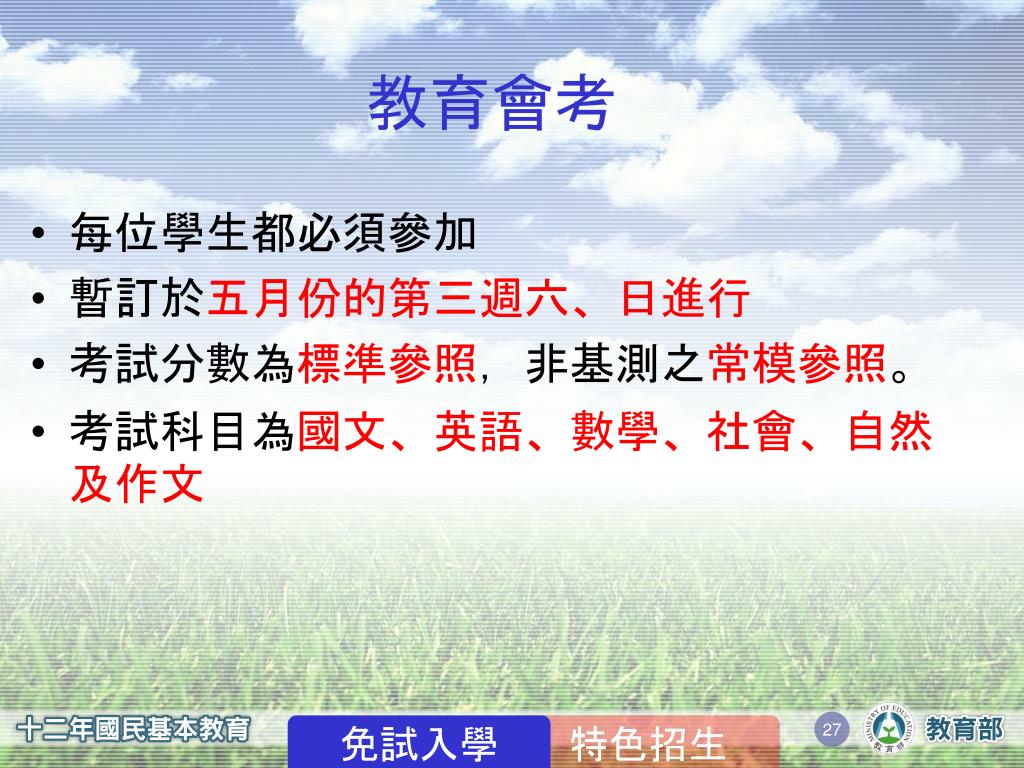 教育會考

• 每位學生都必須參加
• 暫訂於五月份的第三週六、日進行
• 考試分數為標準參照，非基測之常模參照。
• 考試科目為國文、英語、數學、社會、自然及作文

十二年國民基本教育 免試入學 特色招生 27 MINISTRY OF EDUCATION 教育部 教育部